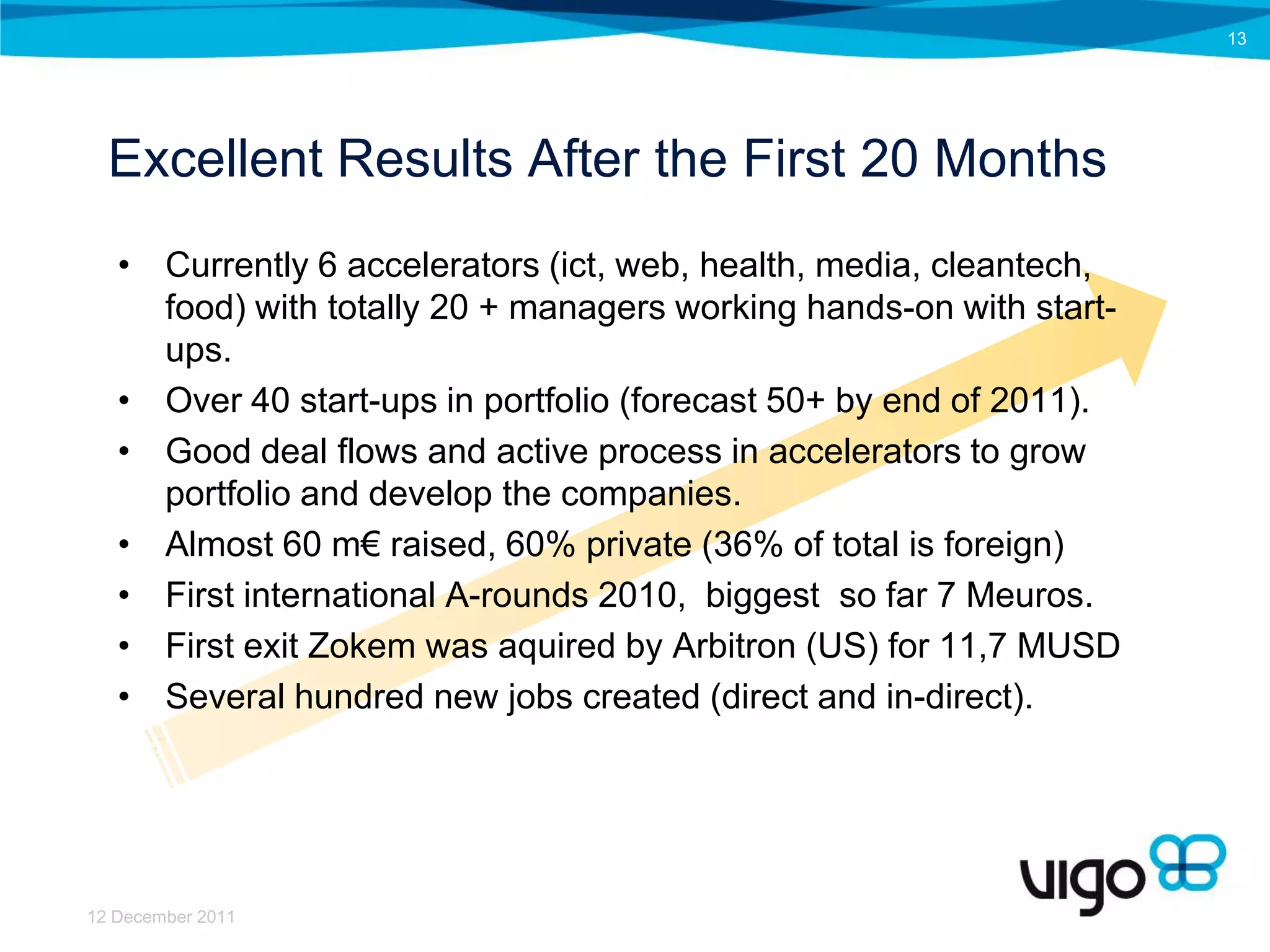 13

Excellent Results After the First 20 Months

• Currently 6 accelerators (ict, web, health, media, cleantech, food) with totally 20 + managers working hands-on with start-ups.
• Over 40 start-ups in portfolio (forecast 50+ by end of 2011).
• Good deal flows and active process in accelerators to grow portfolio and develop the companies.
• Almost 60 m€ raised, 60% private (36% of total is foreign)
• First international A-rounds 2010, biggest so far 7 Meuros.
• First exit Zokem was aquired by Arbitron (US) for 11,7 MUSD
• Several hundred new jobs created (direct and in-direct).

12 December 2011

vigo